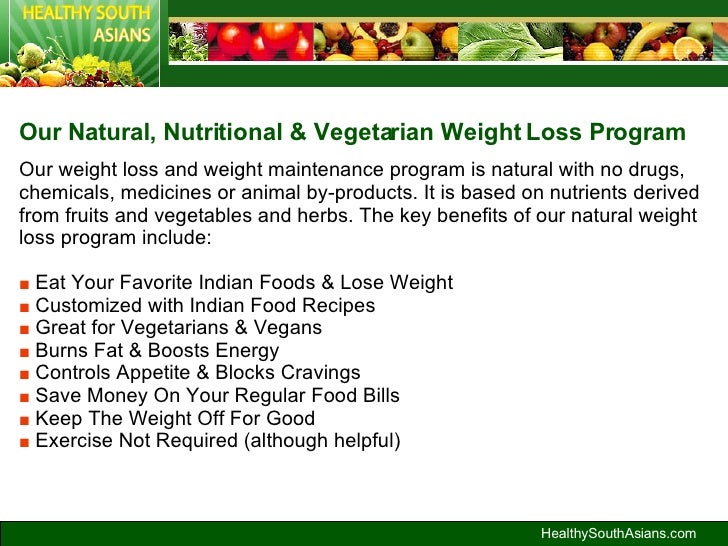 HEALTHY SOUTH ASIANS

Our Natural, Nutritional & Vegetarian Weight Loss Program

Our weight loss and weight maintenance program is natural with no drugs, chemicals, medicines or animal by-products. It is based on nutrients derived from fruits and vegetables and herbs. The key benefits of our natural weight loss program include:

■ Eat Your Favorite Indian Foods & Lose Weight
■ Customized with Indian Food Recipes
■ Great for Vegetarians & Vegans
■ Burns Fat & Boosts Energy
■ Controls Appetite & Blocks Cravings
■ Save Money On Your Regular Food Bills
■ Keep The Weight Off For Good
■ Exercise Not Required (although helpful)

HealthySouthAsians.com